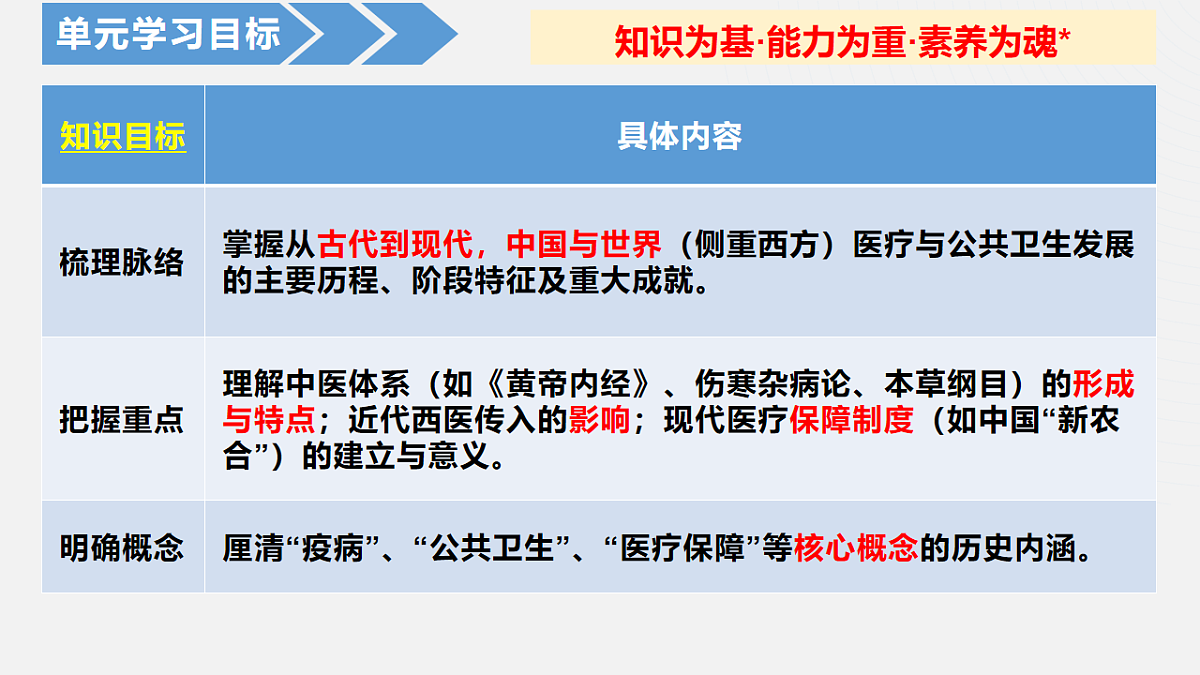 单元学习目标

知识为基·能力为重·素养为魂*

| 知识目标 | 具体内容 |
|---|---|
| 梳理脉络 | 掌握从古代到现代，中国与世界（侧重西方）医疗与公共卫生发展的主要历程、阶段特征及重大成就。 |
| 把握重点 | 理解中医体系（如《黄帝内经》、伤寒杂病论、本草纲目）的形成与特点；近代西医传入的影响；现代医疗保障制度（如中国“新农合”）的建立与意义。 |
| 明确概念 | 厘清“疫病”、“公共卫生”、“医疗保障”等核心概念的历史内涵。 |